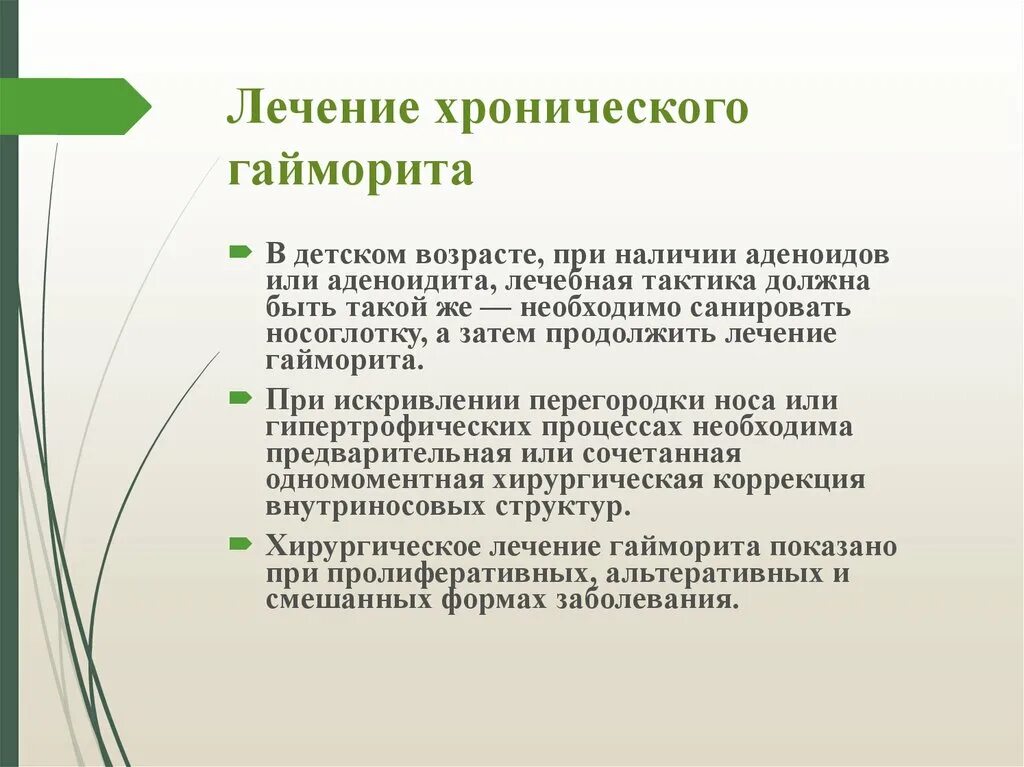 Лечение хронического гайморита

В детском возрасте, при наличии аденоидов или аденоидита, лечебная тактика должна быть такой же — необходимо санировать носоглотку, а затем продолжить лечение гайморита.

При искривлении перегородки носа или гипертрофических процессах необходима предварительная или сочетанная одномоментная хирургическая коррекция внутриносовых структур.

Хирургическое лечение гайморита показано при пролиферативных, альтеративных и смешанных формах заболевания.